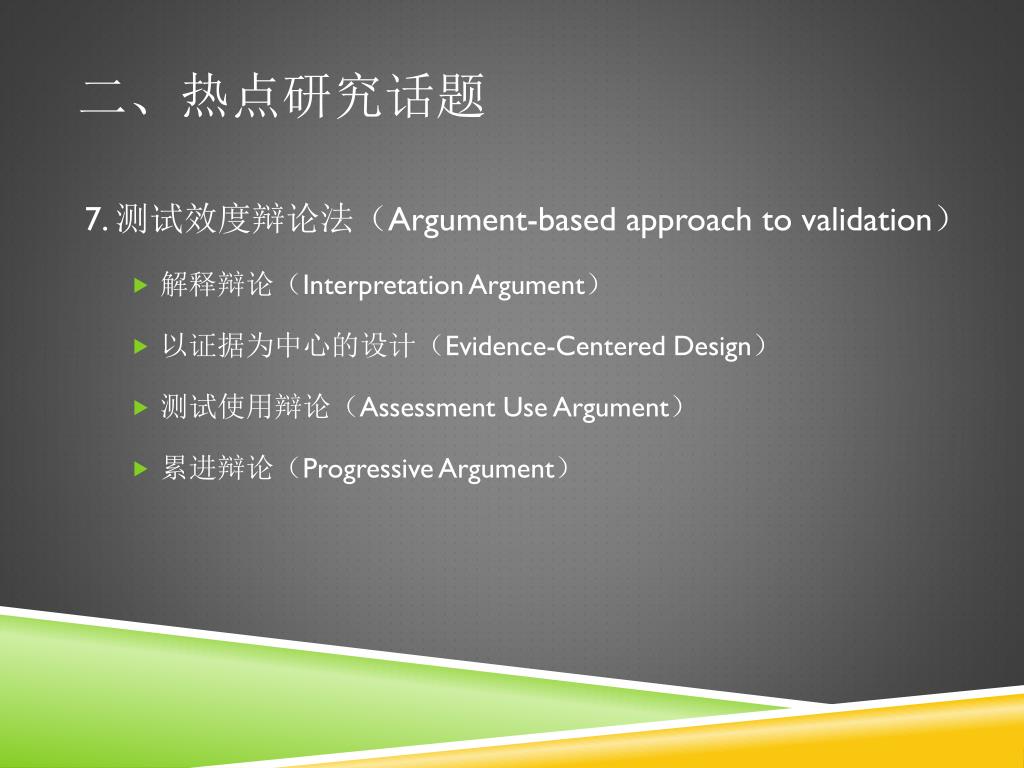 二、热点研究话题

7. 测试效度辩论法（Argument-based approach to validation）

解释辩论（Interpretation Argument）

以证据为中心的设计（Evidence-Centered Design）

测试使用辩论（Assessment Use Argument）

累进辩论（Progressive Argument）